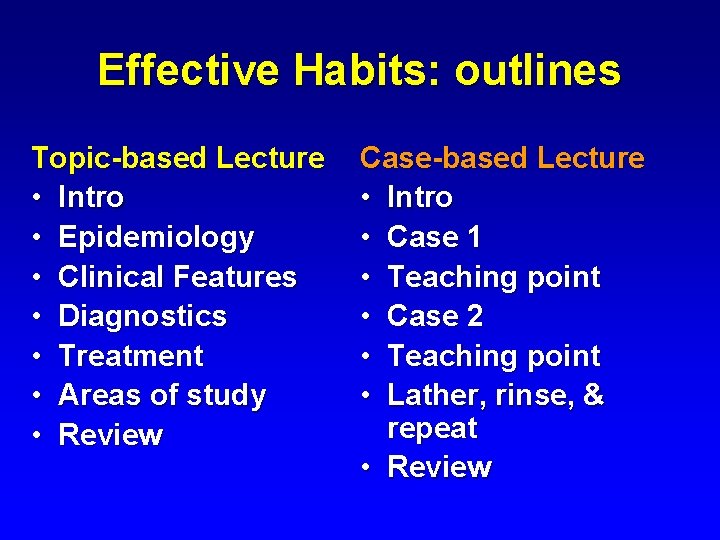 Effective Habits: outlines

Topic-based Lecture
• Intro
• Epidemiology
• Clinical Features
• Diagnostics
• Treatment
• Areas of study
• Review

Case-based Lecture
• Intro
• Case 1
• Teaching point
• Case 2
• Teaching point
• Lather, rinse, & repeat
• Review